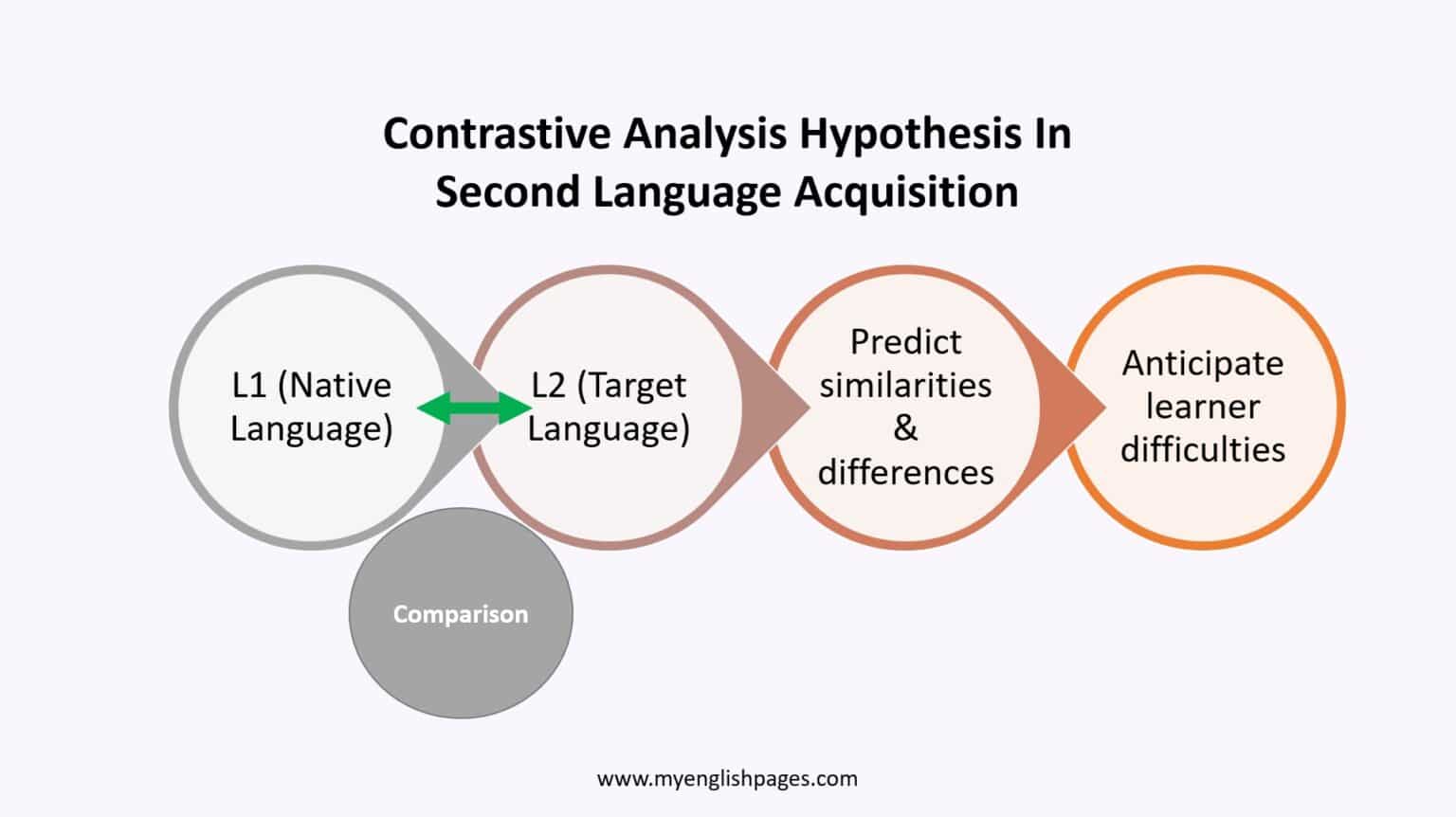 Contrastive Analysis Hypothesis In Second Language Acquisition

L1 (Native Language)

L2 (Target Language)

Predict similarities & differences

Anticipate learner difficulties

Comparison

www.myenglishpages.com